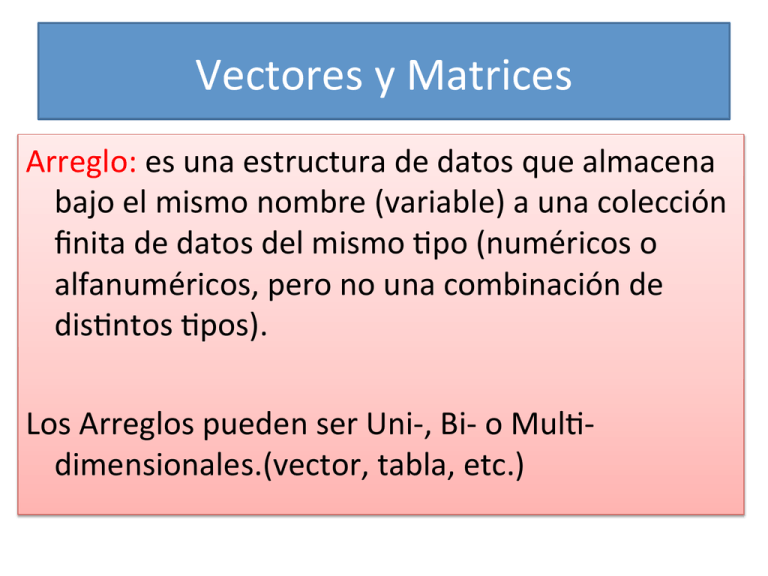 Vectores y Matrices

Arreglo: es una estructura de datos que almacena bajo el mismo nombre (variable) a una colección finita de datos del mismo tipo (numéricos o alfanuméricos, pero no una combinación de distintos tipos).

Los Arreglos pueden ser Uni-, Bi- o Multi-dimensionales.(vector, tabla, etc.)